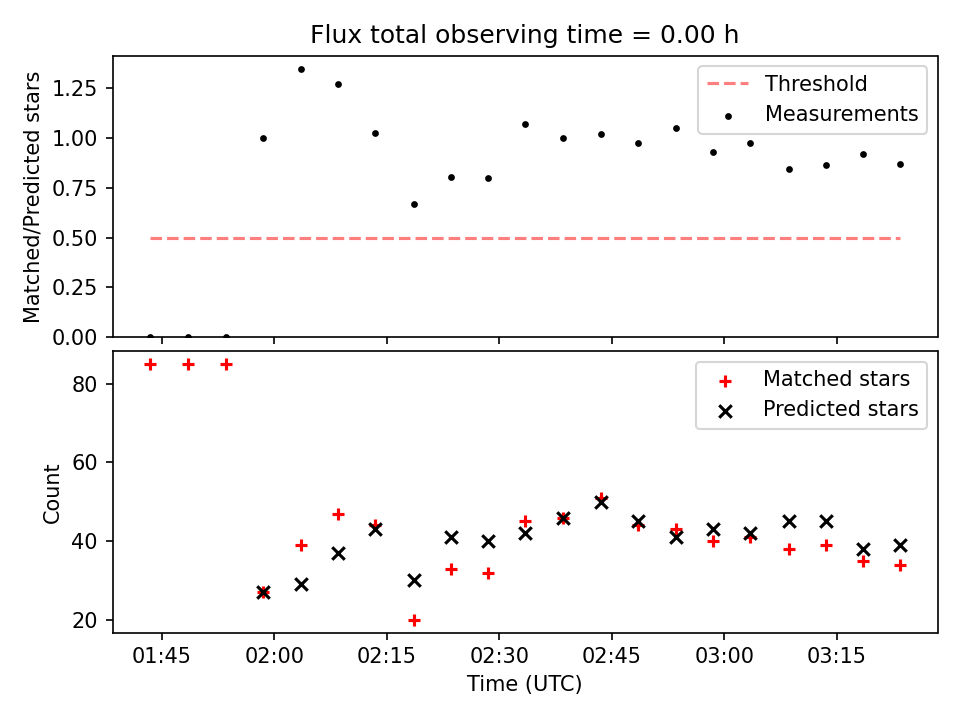 Flux total observing time = 0.00 h

Matched/Predicted stars

1.25
1.00
0.75
0.50
0.25
0.00

Threshold
Measurements

Count

80
60
40
20

Matched stars
Predicted stars

01:45 02:00 02:15 02:30 02:45 03:00 03:15

Time (UTC)